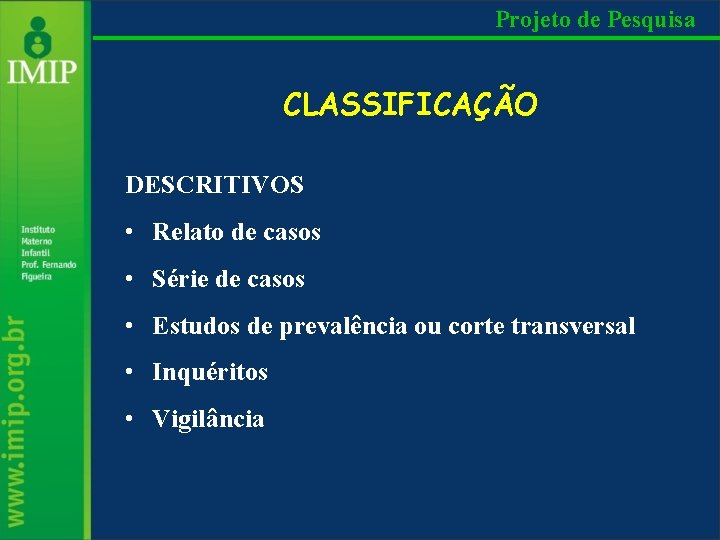 IMIP

Instituto Materno Infantil Prof. Fernando Figueira

www.imip.org.br

Projeto de Pesquisa

CLASSIFICAÇÃO

DESCRITIVOS

• Relato de casos

• Série de casos

• Estudos de prevalência ou corte transversal

• Inquéritos

• Vigilância